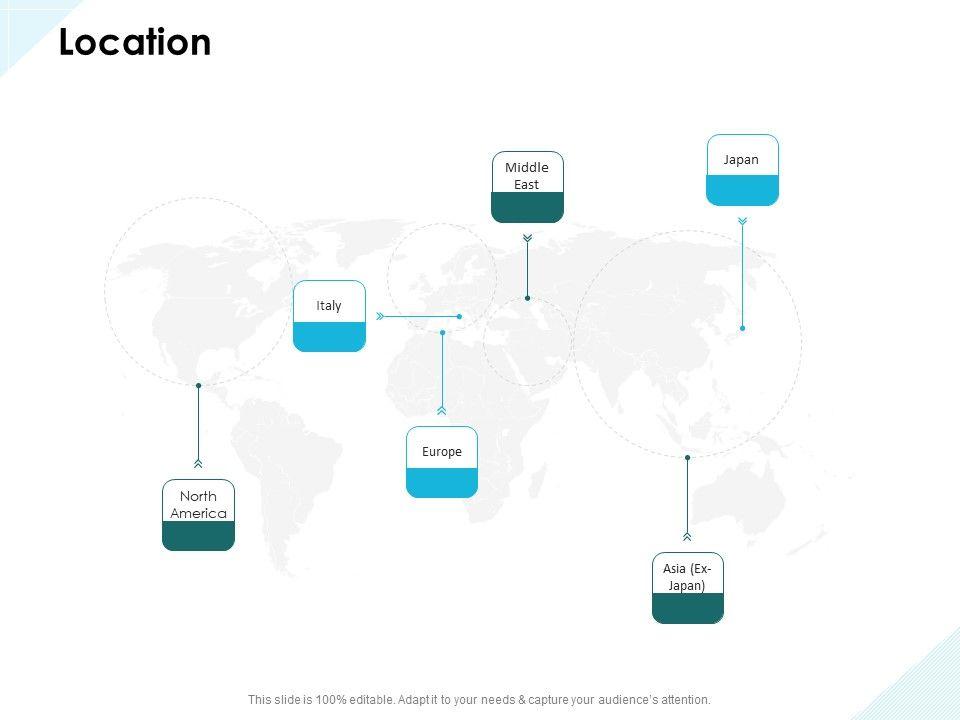 Location

Middle East

Japan

Italy

Europe

North America

Asia (Ex-Japan)

This slide is 100% editable. Adapt it to your needs & capture your audience's attention.